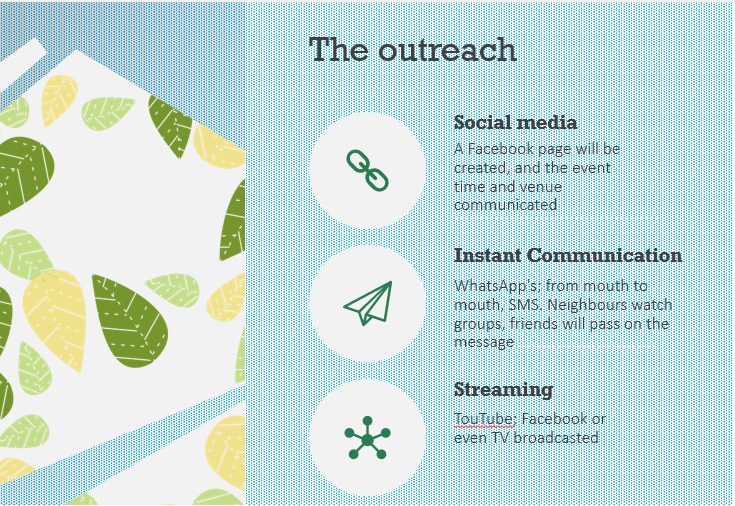 The outreach

Social media

A Facebook page will be created, and the event time and venue communicated

Instant Communication

WhatsApp's; from mouth to mouth, SMS. Neighbours watch groups, friends will pass on the message

Streaming

TouTube; Facebook or even TV broadcasted